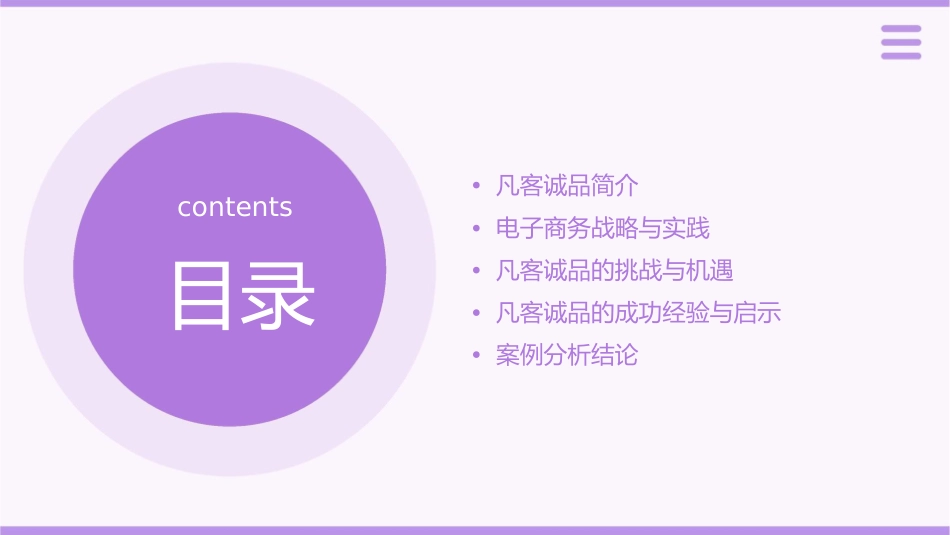 contents

目录

• 凡客诚品简介
• 电子商务战略与实践
• 凡客诚品的挑战与机遇
• 凡客诚品的成功经验与启示
• 案例分析结论